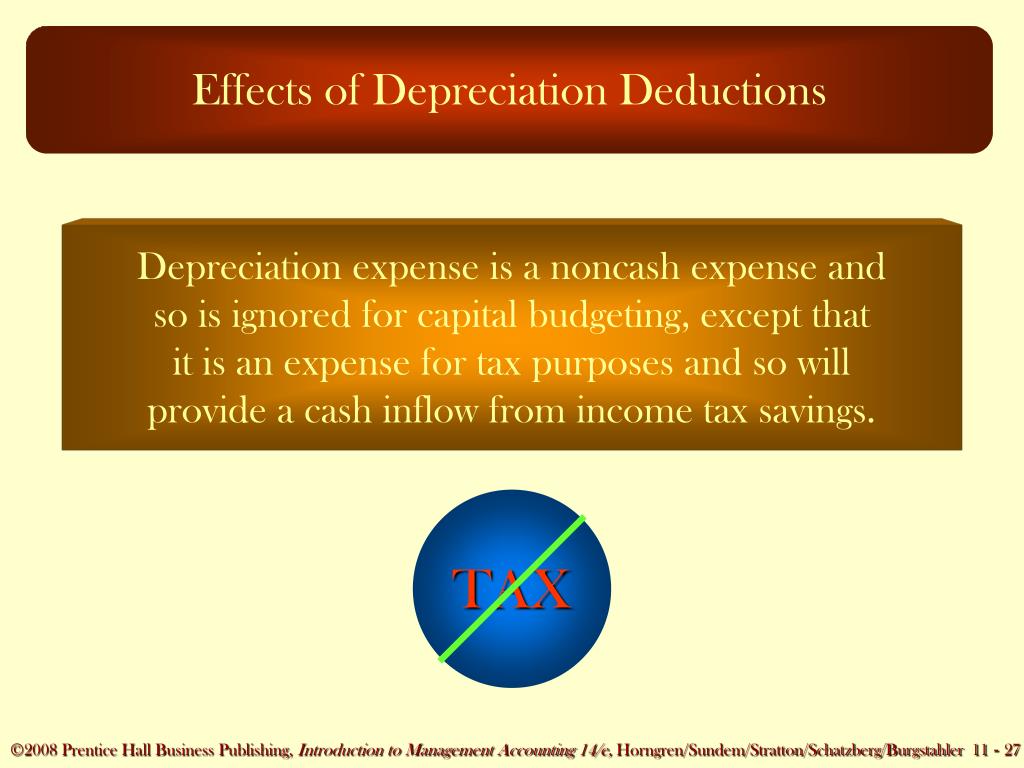 Effects of Depreciation Deductions

Depreciation expense is a noncash expense and so is ignored for capital budgeting, except that it is an expense for tax purposes and so will provide a cash inflow from income tax savings.

TAX

©2008 Prentice Hall Business Publishing, Introduction to Management Accounting 14/e, Horngren/Sundem/Stratton/Schatzberg/Burgstahler 11 - 27